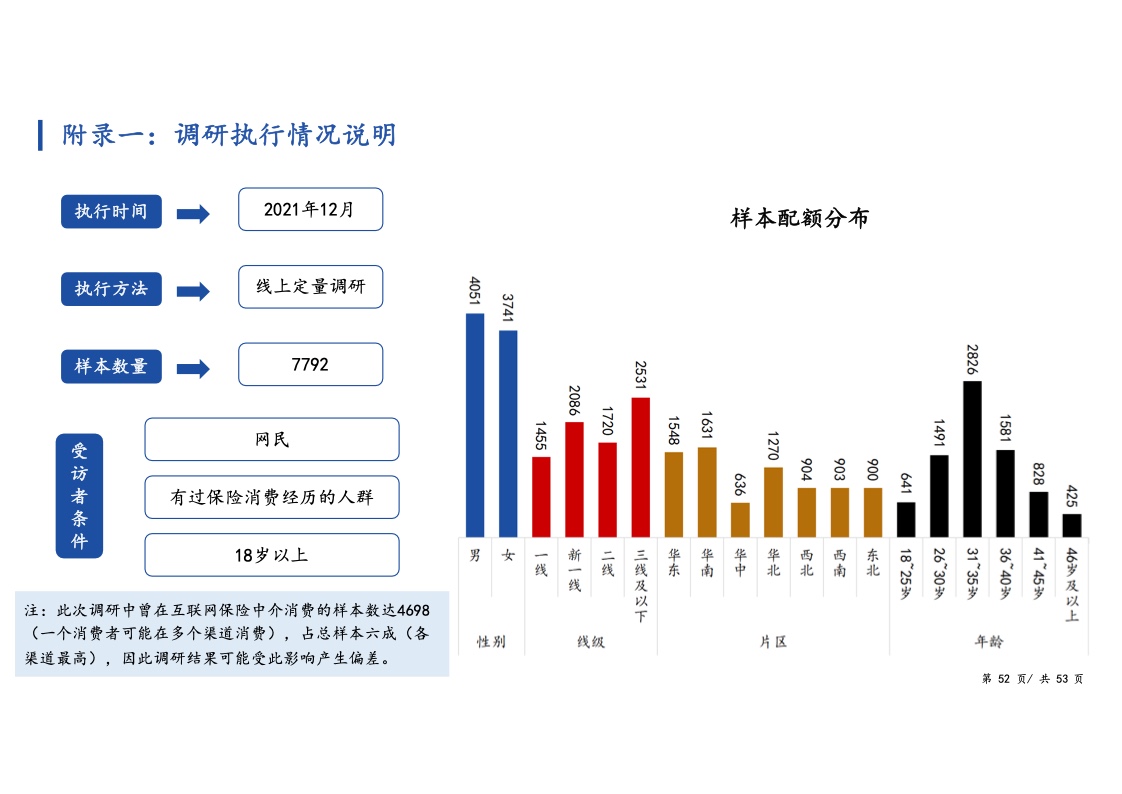 附录一：调研执行情况说明

执行时间 2021年12月

执行方法 线上定量调研

样本数量 7792

受访者条件

网民

有过保险消费经历的人群

18岁以上

注：此次调研中曾在互联网保险中介消费的样本数达4698（一个消费者可能在多个渠道消费），占总样本六成（各渠道最高），因此调研结果可能受此影响产生偏差。

样本配额分布

4051 3741 1455 2086 1720 2531 1548 1631 636 1270 904 903 900 641 1491 2826 1581 828 425

男 女 一线 新一线 二线 三线及以下 华东 华南 华中 华北 西北 西南 东北 18~25岁 26~30岁 31~35岁 36~40岁 41~45岁 46岁及以上

性别 线级 片区 年龄

第 52 页/ 共 53 页